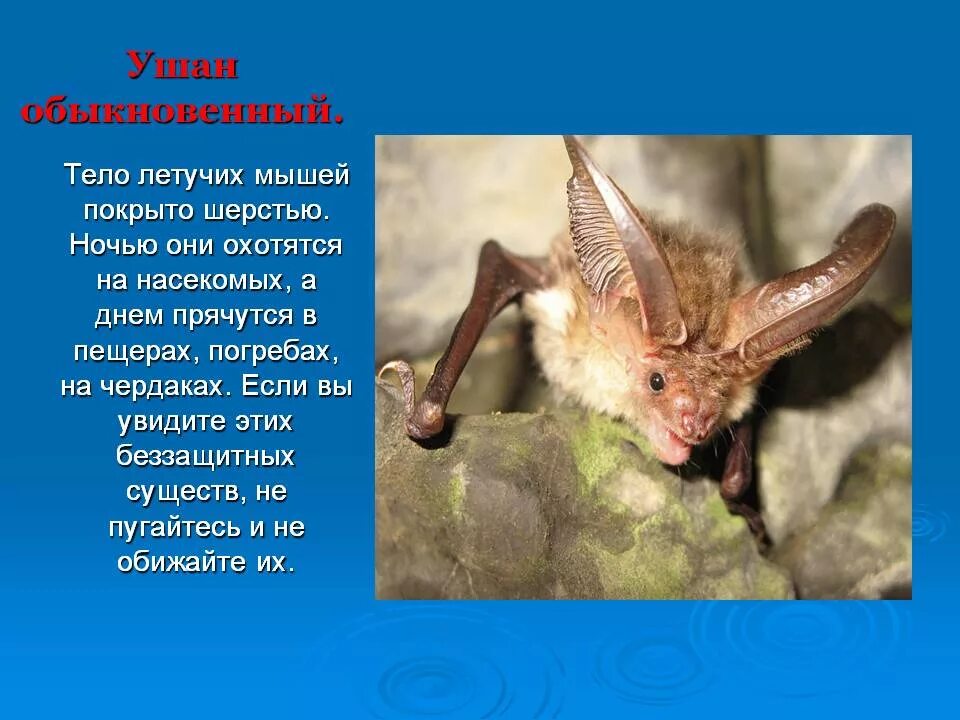 Ушан обыкновенный.

Тело летучих мышей покрыто шерстью. Ночью они охотятся на насекомых, а днем прячутся в пещерах, погребах, на чердаках. Если вы увидите этих беззащитных существ, не пугайтесь и не обижайте их.